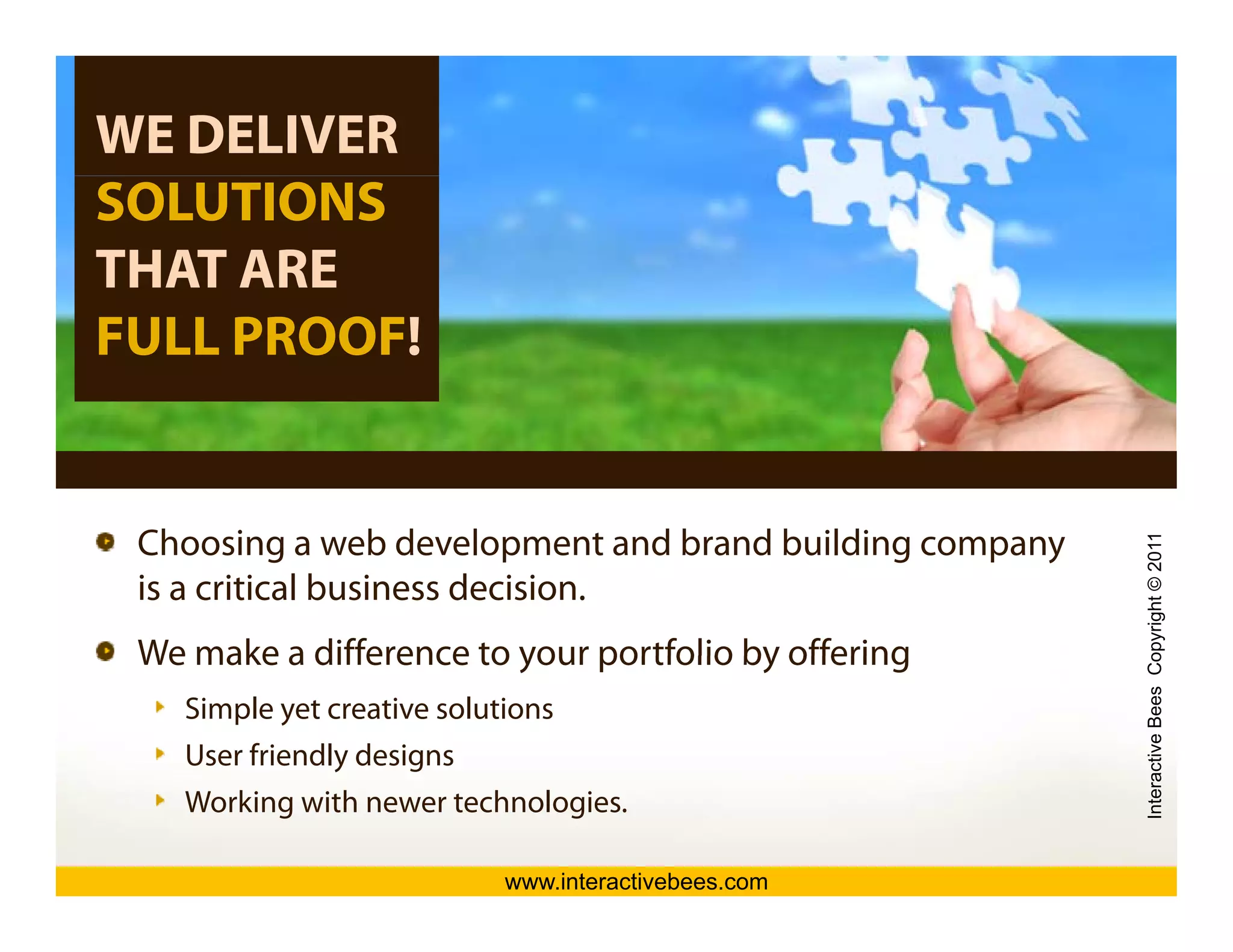 WE DELIVER SOLUTIONS THAT ARE FULL PROOF!

Choosing a web development and brand building company is a critical business decision.

We make a difference to your portfolio by offering

Simple yet creative solutions

User friendly designs

Working with newer technologies.

Interactive Bees Copyright © 2011

www.interactivebees.com